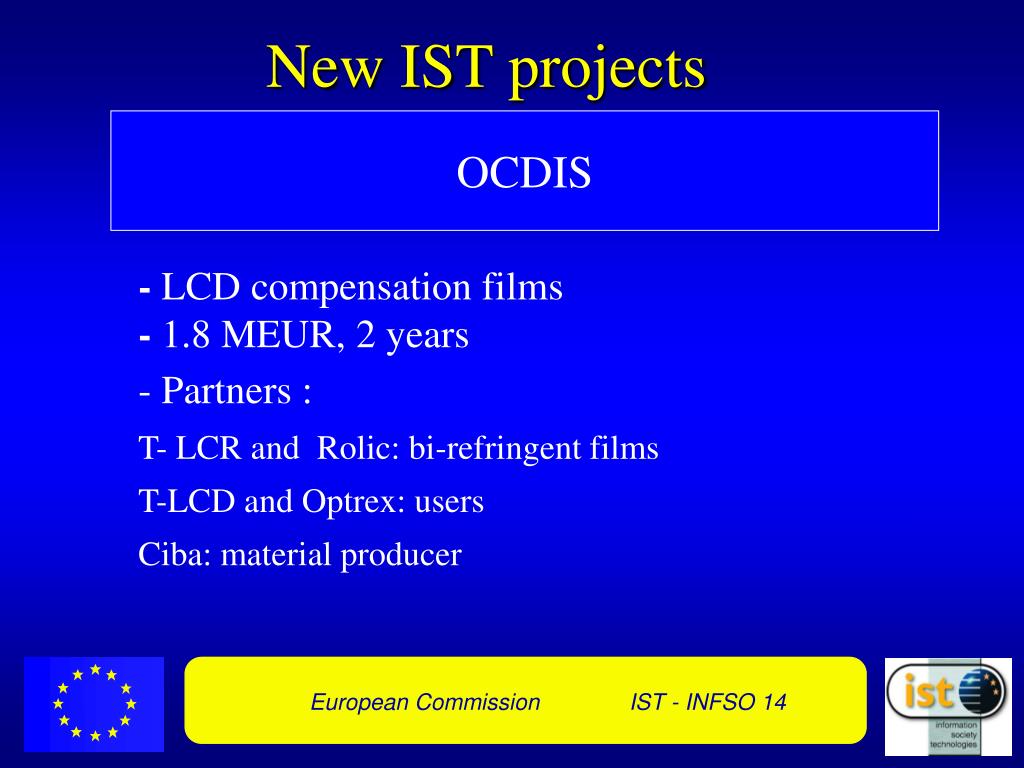 New IST projects

OCDIS

- LCD compensation films
- 1.8 MEUR, 2 years
- Partners :
T- LCR and Rolic: bi-refringent films
T-LCD and Optrex: users
Ciba: material producer

European Commission IST - INFSO 14

ist
information society technologies